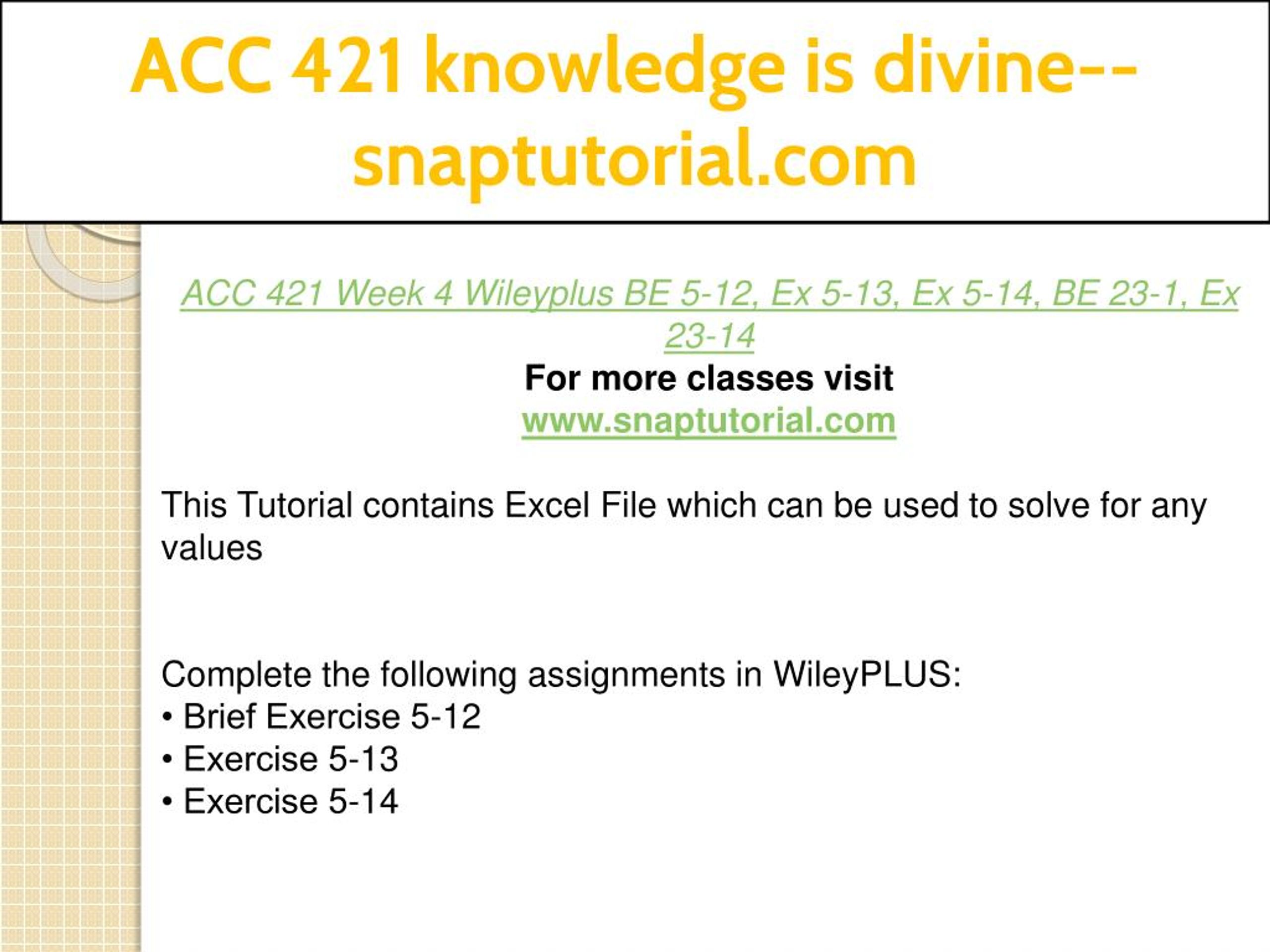 ACC 421 knowledge is divine--snaptutorial.com

ACC 421 Week 4 Wileyplus BE 5-12, Ex 5-13, Ex 5-14, BE 23-1, Ex 23-14

For more classes visit
www.snaptutorial.com

This Tutorial contains Excel File which can be used to solve for any values

Complete the following assignments in WileyPLUS:
• Brief Exercise 5-12
• Exercise 5-13
• Exercise 5-14